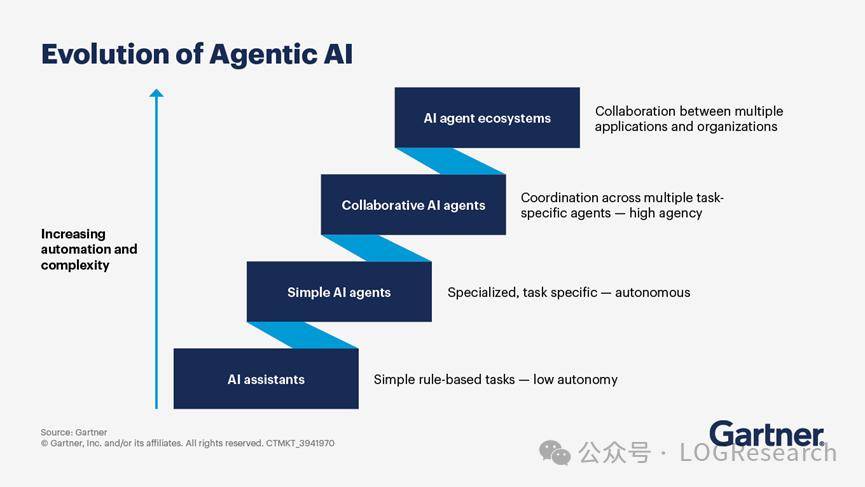 Evolution of Agentic AI

Increasing automation and complexity

AI agent ecosystems

Collaboration between multiple applications and organizations

Collaborative AI agents

Coordination across multiple task-specific agents — high agency

Simple AI agents

Specialized, task specific — autonomous

AI assistants

Simple rule-based tasks — low autonomy

Source: Gartner
© Gartner, Inc. and/or its affiliates. All rights reserved. CTMKT_3941970

Gartner

公众号 · LOGResearch